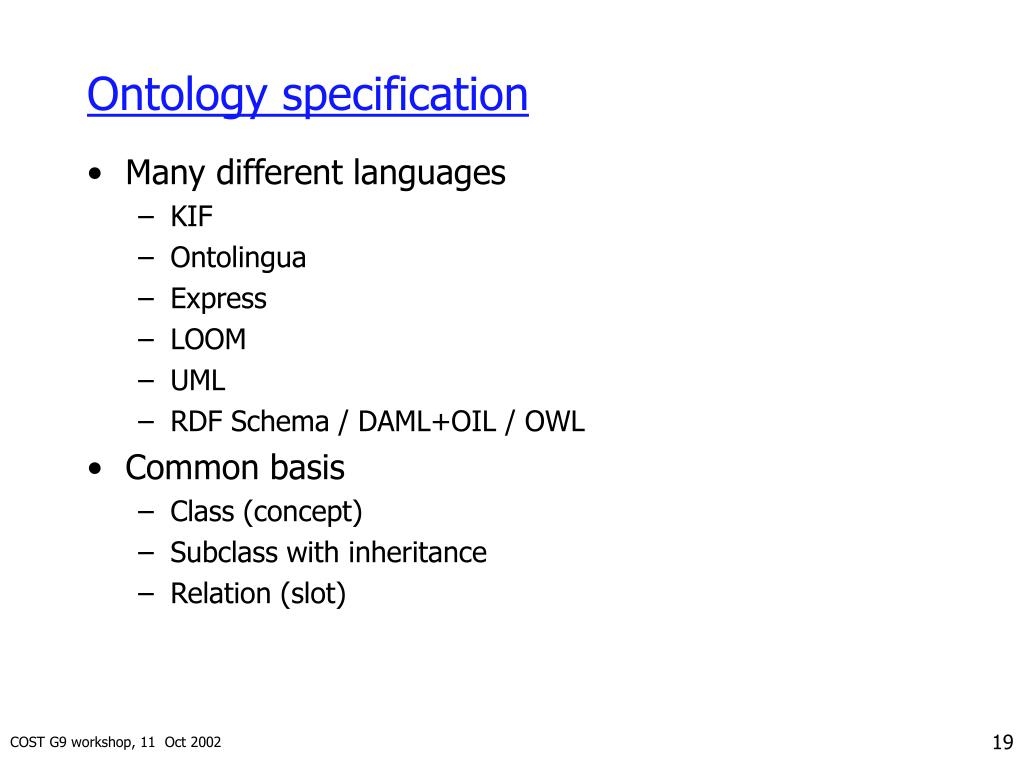 Ontology specification

• Many different languages
  – KIF
  – Ontolingua
  – Express
  – LOOM
  – UML
  – RDF Schema / DAML+OIL / OWL
• Common basis
  – Class (concept)
  – Subclass with inheritance
  – Relation (slot)

COST G9 workshop, 11 Oct 2002

19